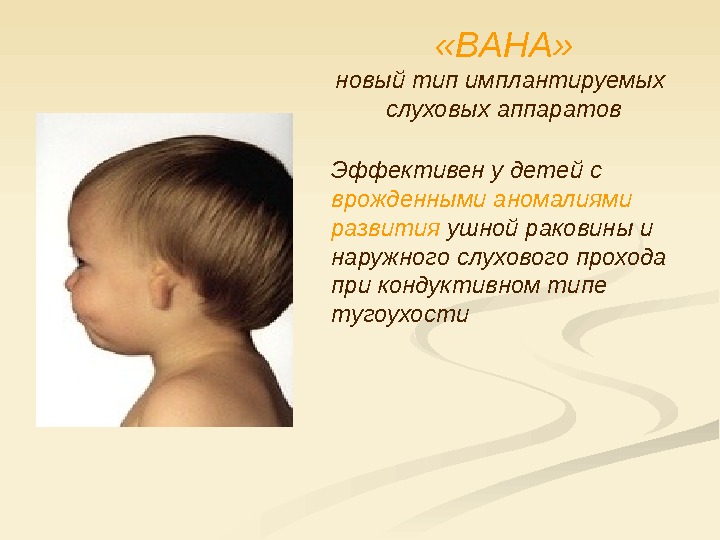 «ВАНА»
новый тип имплантируемых слуховых аппаратов

Эффективен у детей с врожденными аномалиями развития ушной раковины и наружного слухового прохода при кондуктивном типе тугоухости